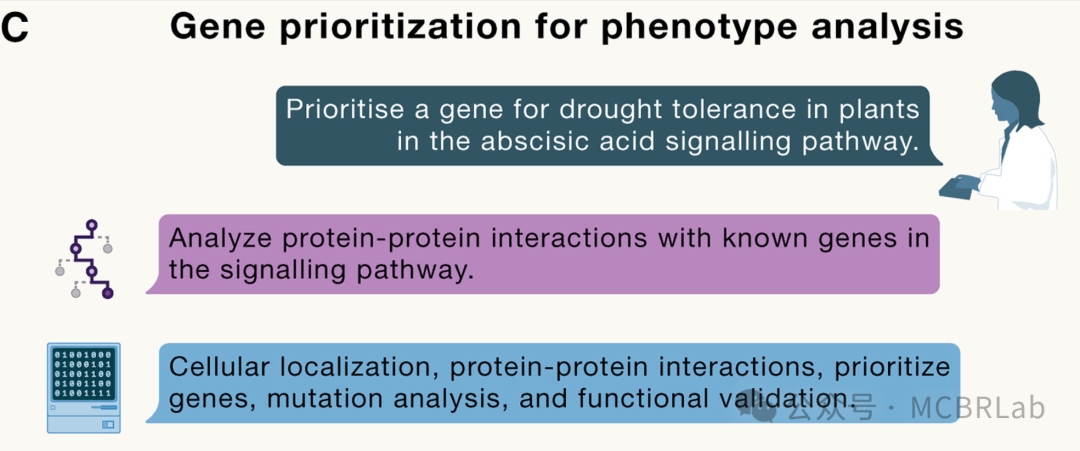 C

Gene prioritization for phenotype analysis

Prioritise a gene for drought tolerance in plants in the abscisic acid signalling pathway.

Analyze protein-protein interactions with known genes in the signalling pathway.

01001000
01000101
01001100
01001100
01001111

Cellular localization, protein-protein interactions, prioritize genes, mutation analysis, and functional validation.

公众号 · MCBRLab